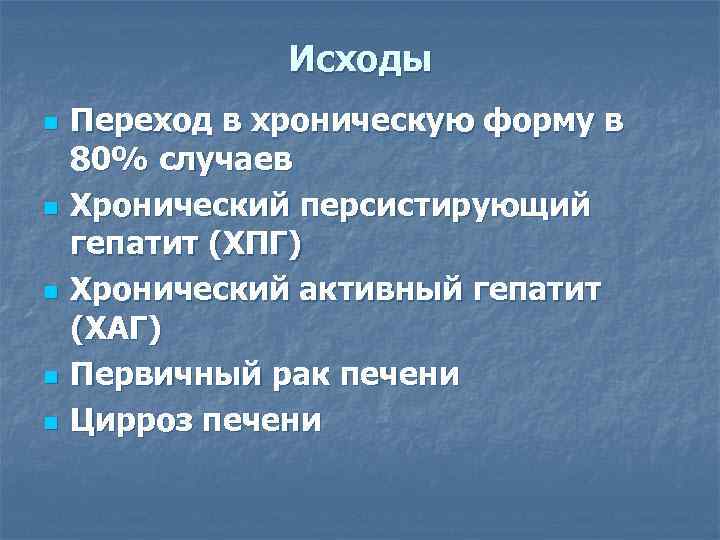 Исходы

- Переход в хроническую форму в 80% случаев
- Хронический персистирующий гепатит (ХПГ)
- Хронический активный гепатит (ХАГ)
- Первичный рак печени
- Цирроз печени